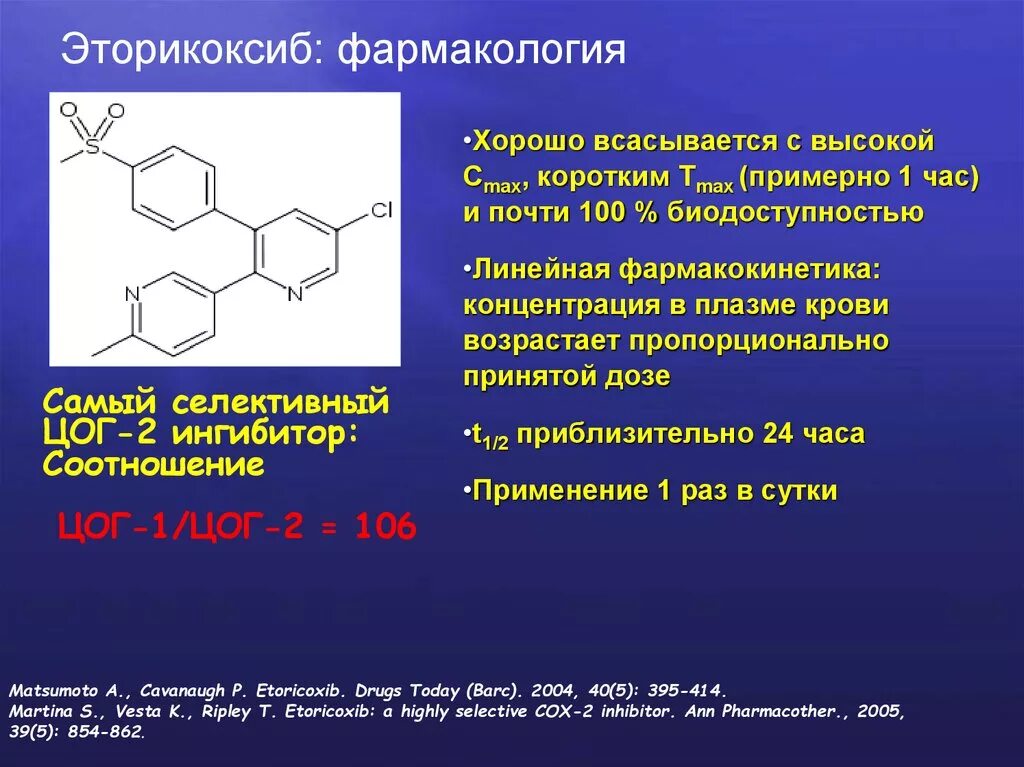 Эторикоксиб: фармакология

O O
S
Cl
N
N

Самый селективный ЦОГ-2 ингибитор: Соотношение

ЦОГ-1/ЦОГ-2 = 106

•Хорошо всасывается с высокой $C_{max}$, коротким $T_{max}$ (примерно 1 час) и почти 100 % биодоступностью

•Линейная фармакокинетика: концентрация в плазме крови возрастает пропорционально принятой дозе

•$t_{1/2}$ приблизительно 24 часа

•Применение 1 раз в сутки

Matsumoto A., Cavanaugh P. Etoricoxib. Drugs Today (Barc). 2004, 40(5): 395-414.
Martina S., Vesta K., Ripley T. Etoricoxib: a highly selective COX-2 inhibitor. Ann Pharmacother., 2005, 39(5): 854-862.